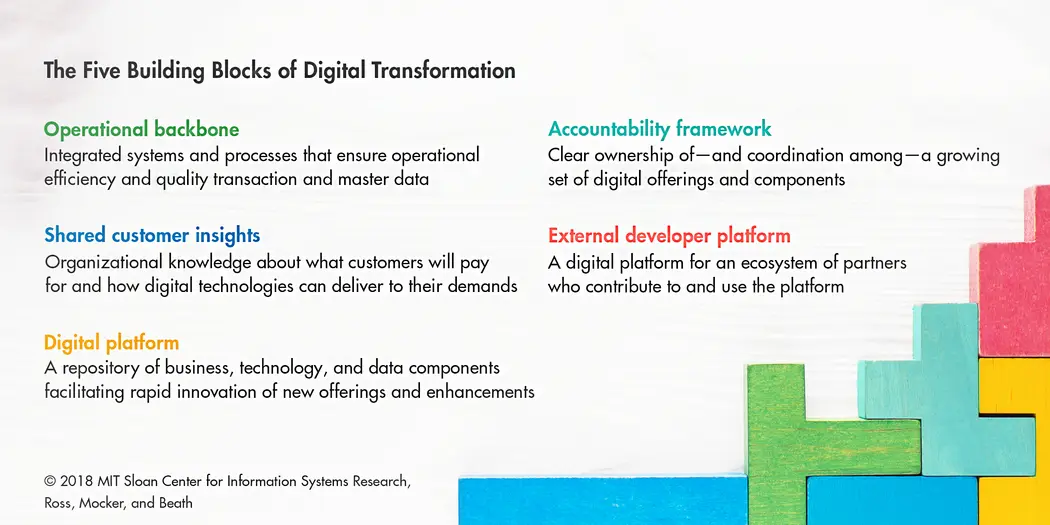 The Five Building Blocks of Digital Transformation

Operational backbone
Integrated systems and processes that ensure operational efficiency and quality transaction and master data

Shared customer insights
Organizational knowledge about what customers will pay for and how digital technologies can deliver to their demands

Digital platform
A repository of business, technology, and data components facilitating rapid innovation of new offerings and enhancements

Accountability framework
Clear ownership of—and coordination among—a growing set of digital offerings and components

External developer platform
A digital platform for an ecosystem of partners who contribute to and use the platform

© 2018 MIT Sloan Center for Information Systems Research, Ross, Mocker, and Beath